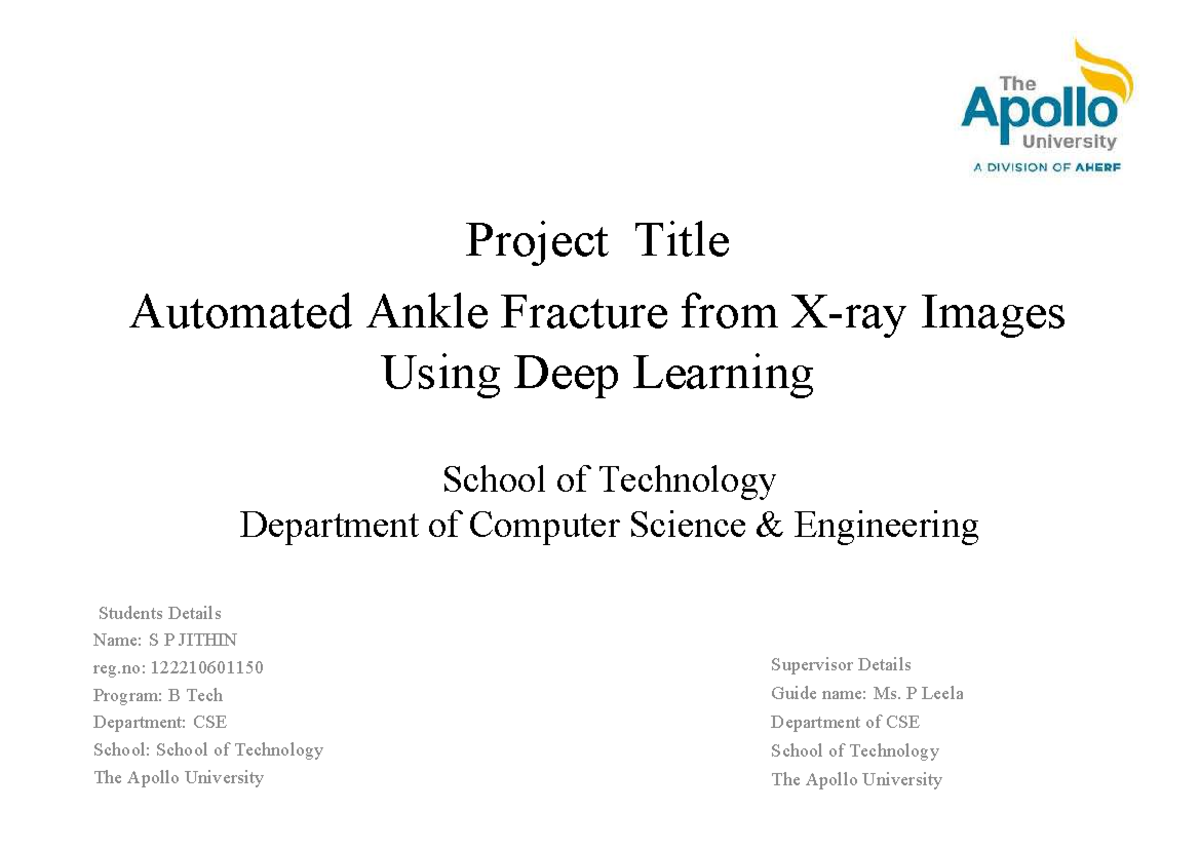 The
Apollo
University
A DIVISION OF AHERF

Project Title
Automated Ankle Fracture from X-ray Images Using Deep Learning

School of Technology
Department of Computer Science & Engineering

Students Details
Name: S P JITHIN
reg.no: 122210601150
Program: B Tech
Department: CSE
School: School of Technology
The Apollo University

Supervisor Details
Guide name: Ms. P Leela
Department of CSE
School of Technology
The Apollo University